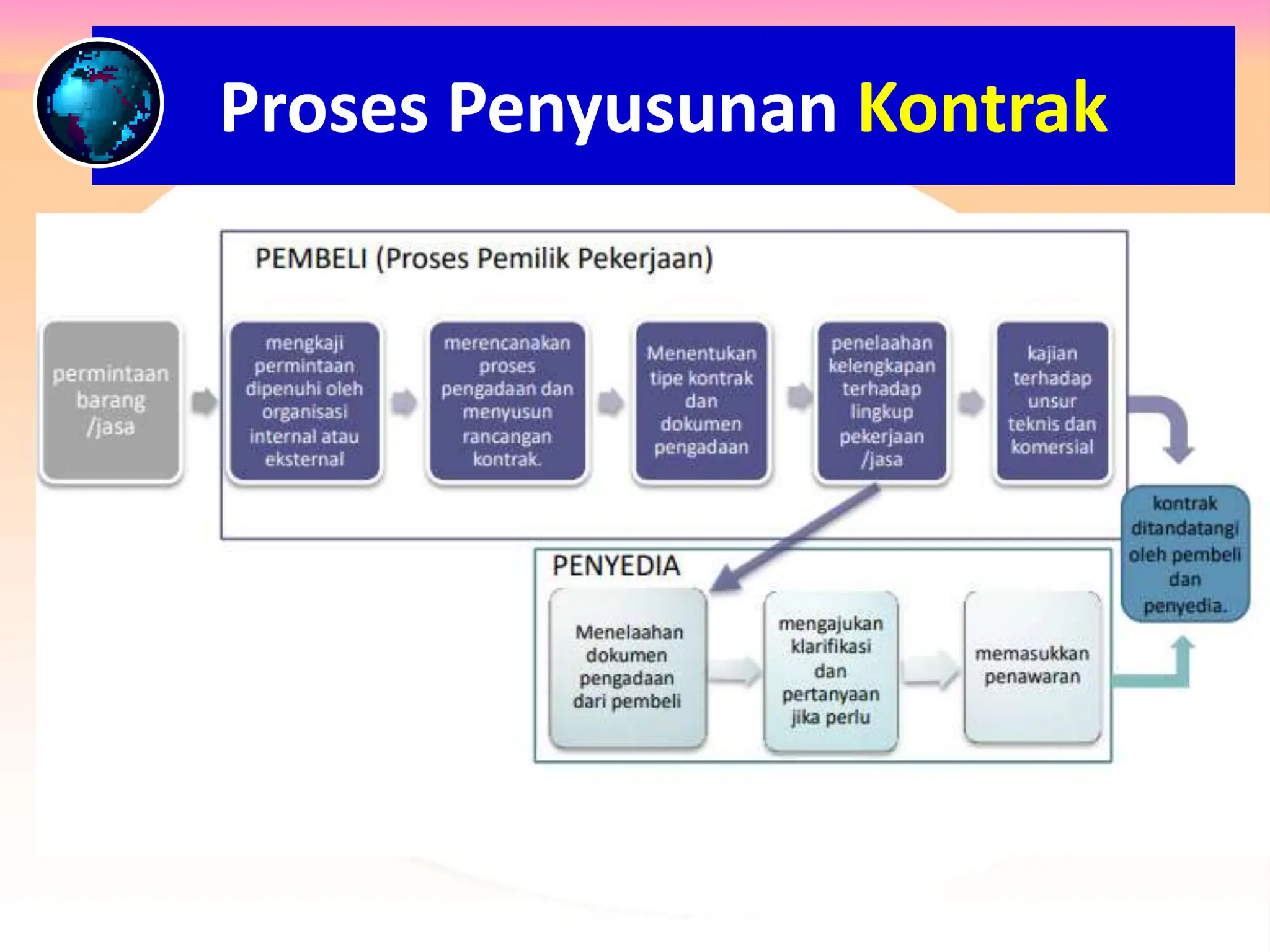 Proses Penyusunan Kontrak

PEMBELI (Proses Pemilik Pekerjaan)

permintaan barang /jasa

mengkaji permintaan dipenuhi oleh organisasi internal atau eksternal

merencanakan proses pengadaan dan menyusun rancangan kontrak.

Menentukan tipe kontrak dan dokumen pengadaan

penelaahan kelengkapan terhadap lingkup pekerjaan /jasa

kajian terhadap unsur teknis dan komersial

kontrak ditandatangi oleh pembeli dan penyedia.

PENYEDIA

Menelaahan dokumen pengadaan dari pembeli

mengajukan klarifikasi dan pertanyaan jika perlu

memasukkan penawaran